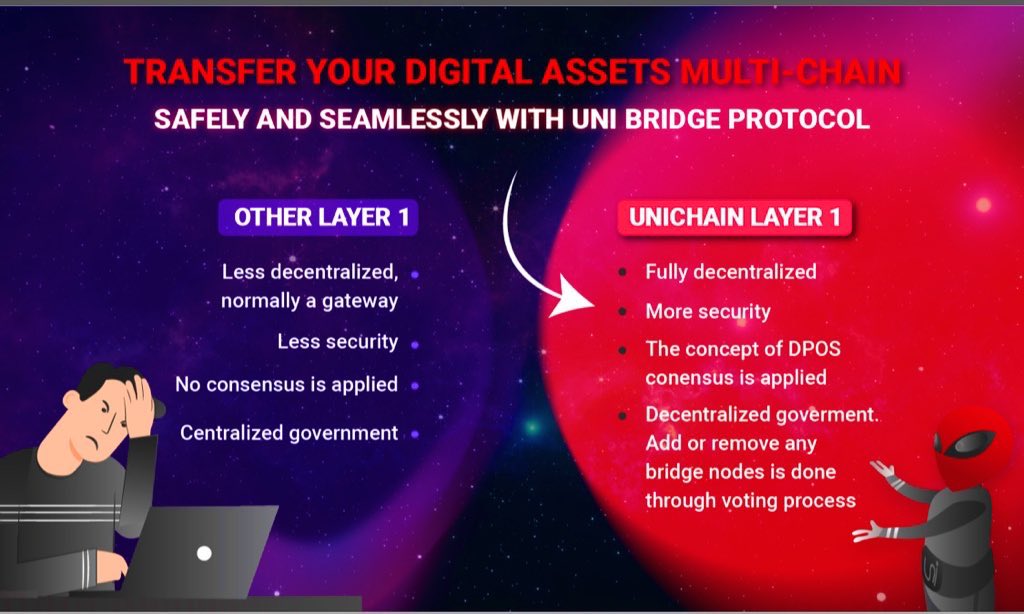 TRANSFER YOUR DIGITAL ASSETS MULTI-CHAIN
SAFELY AND SEAMLESSLY WITH UNI BRIDGE PROTOCOL

OTHER LAYER 1

Less decentralized, normally a gateway

Less security

No consensus is applied

Centralized government

UNICHAIN LAYER 1

Fully decentralized

More security

The concept of DPOS conensus is applied

Decentralized goverment. Add or remove any bridge nodes is done through voting process

Uni